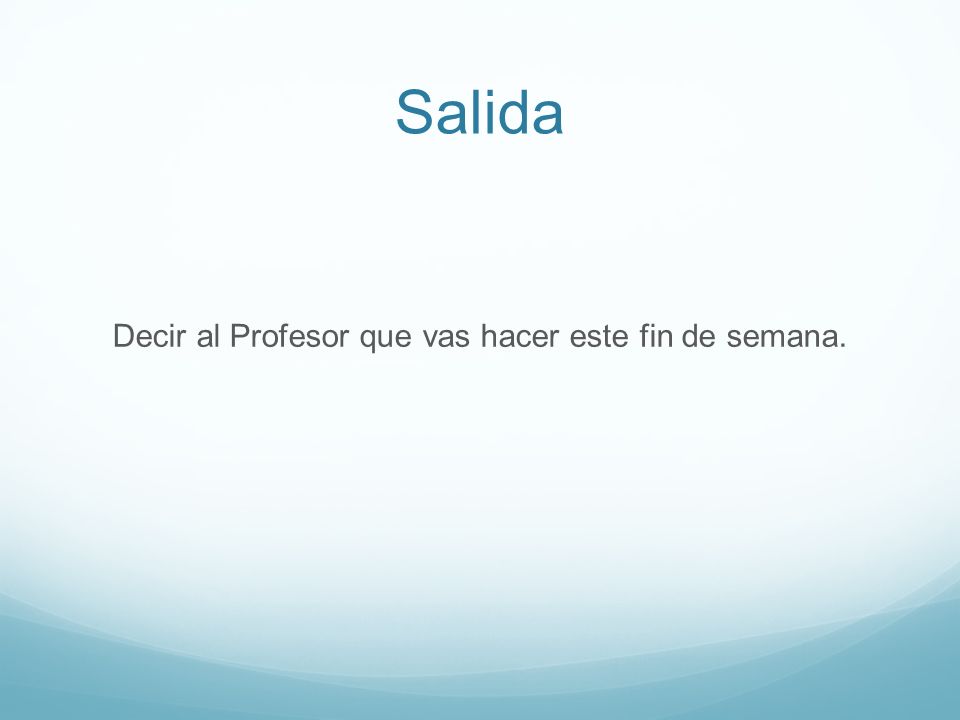 Salida

Decir al Profesor que vas hacer este fin de semana.